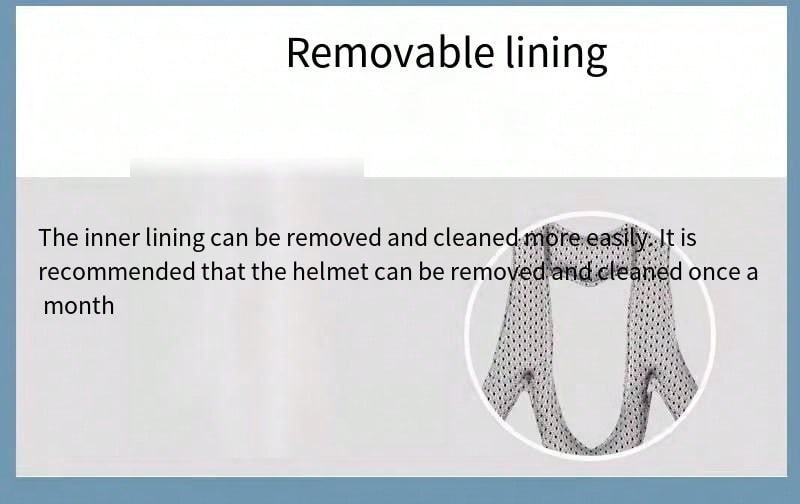 Removable lining

The inner lining can be removed and cleaned more easily. It is recommended that the helmet can be removed and cleaned once a month